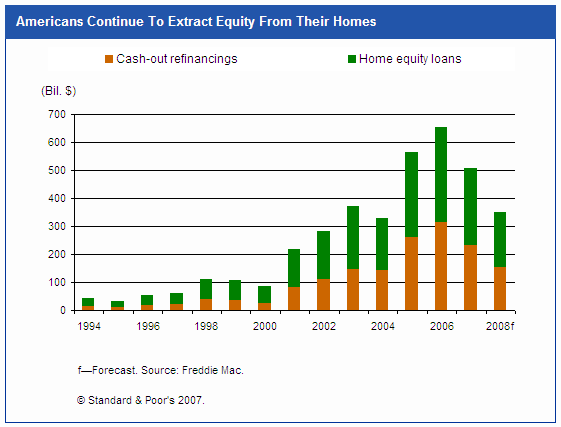 Americans Continue To Extract Equity From Their Homes

Cash-out refinancings
Home equity loans

(Bil. $)

700
600
500
400
300
200
100
0

1994
1996
1998
2000
2002
2004
2006
2008f

f—Forecast. Source: Freddie Mac.

© Standard & Poor's 2007.